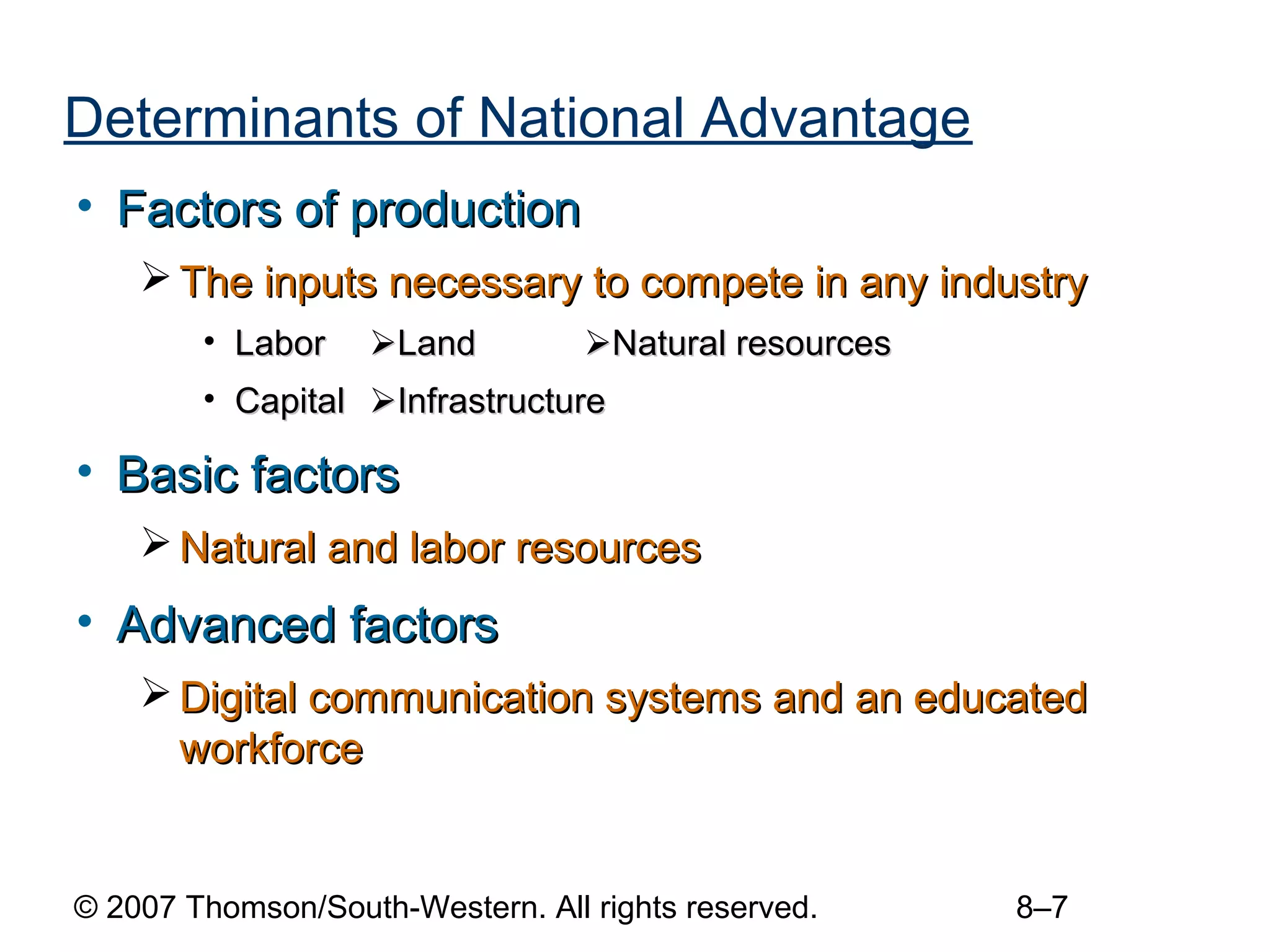 Determinants of National Advantage

• Factors of production

➢ The inputs necessary to compete in any industry

• Labor ➢Land ➢Natural resources

• Capital ➢Infrastructure

• Basic factors

➢ Natural and labor resources

• Advanced factors

➢ Digital communication systems and an educated workforce

© 2007 Thomson/South-Western. All rights reserved. 8–7